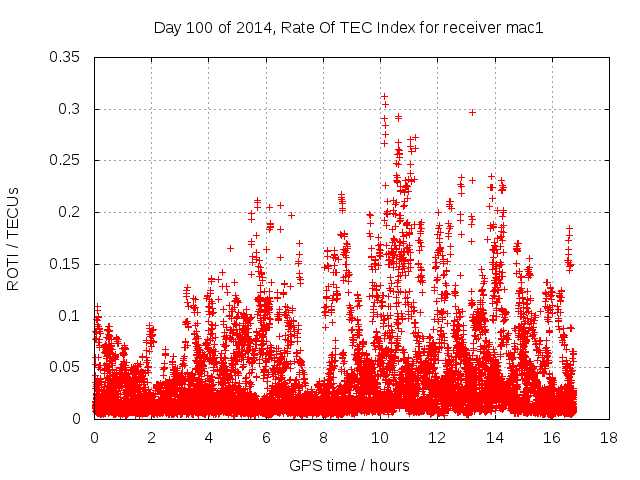 Day 100 of 2014, Rate Of TEC Index for receiver mac1

ROTI / TECUs

0.35
0.3
0.25
0.2
0.15
0.1
0.05
0

0 2 4 6 8 10 12 14 16 18

GPS time / hours